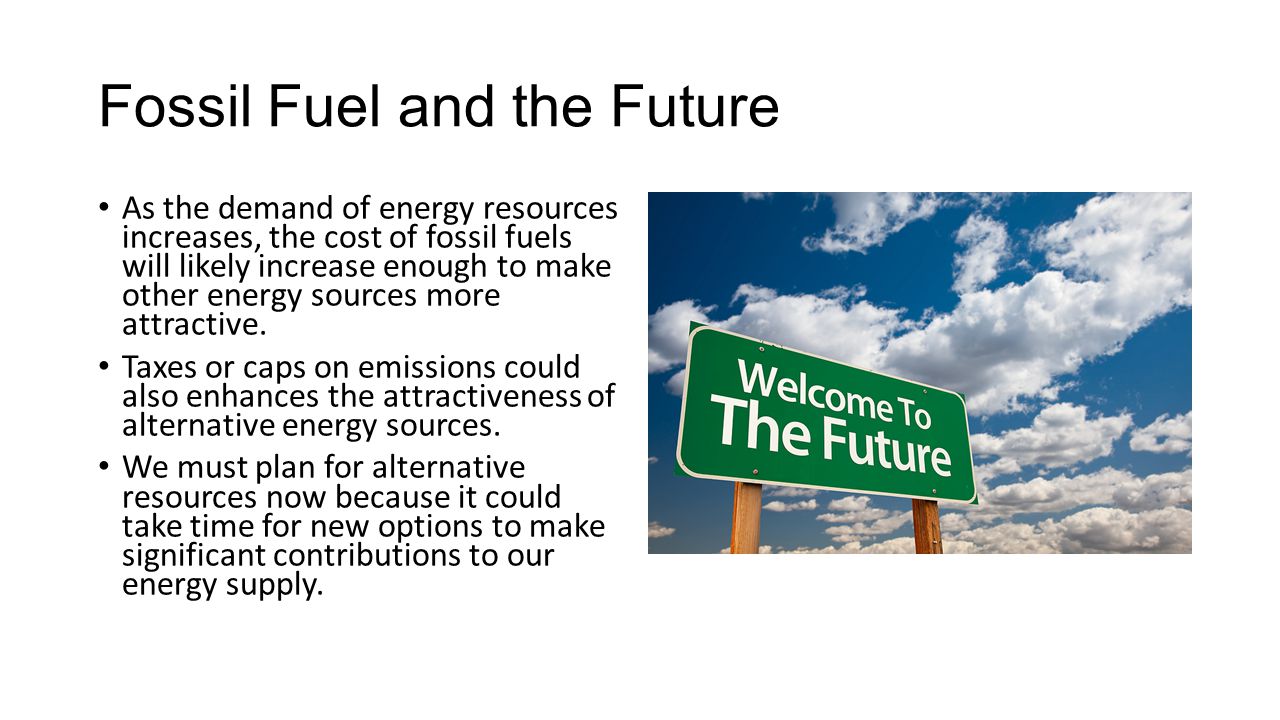 Fossil Fuel and the Future

• As the demand of energy resources increases, the cost of fossil fuels will likely increase enough to make other energy sources more attractive.

• Taxes or caps on emissions could also enhances the attractiveness of alternative energy sources.

• We must plan for alternative resources now because it could take time for new options to make significant contributions to our energy supply.

Welcome To
The Future